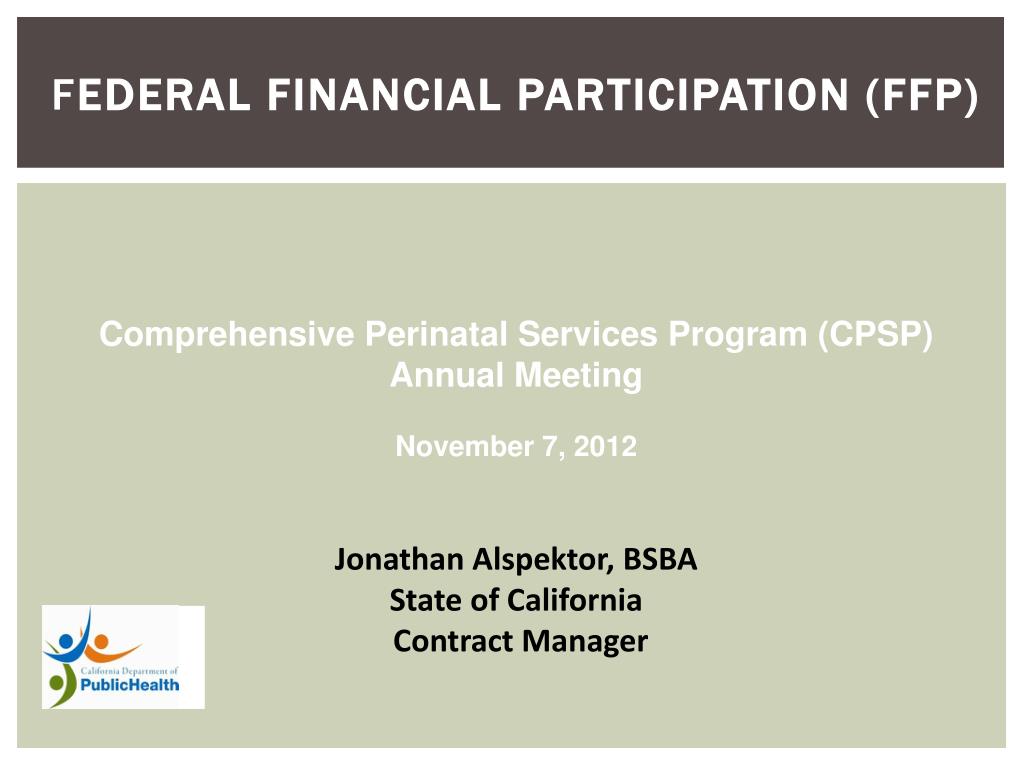 FEDERAL FINANCIAL PARTICIPATION (FFP)

Comprehensive Perinatal Services Program (CPSP) Annual Meeting

November 7, 2012

Jonathan Alspektor, BSBA
State of California
Contract Manager

California Department of
PublicHealth